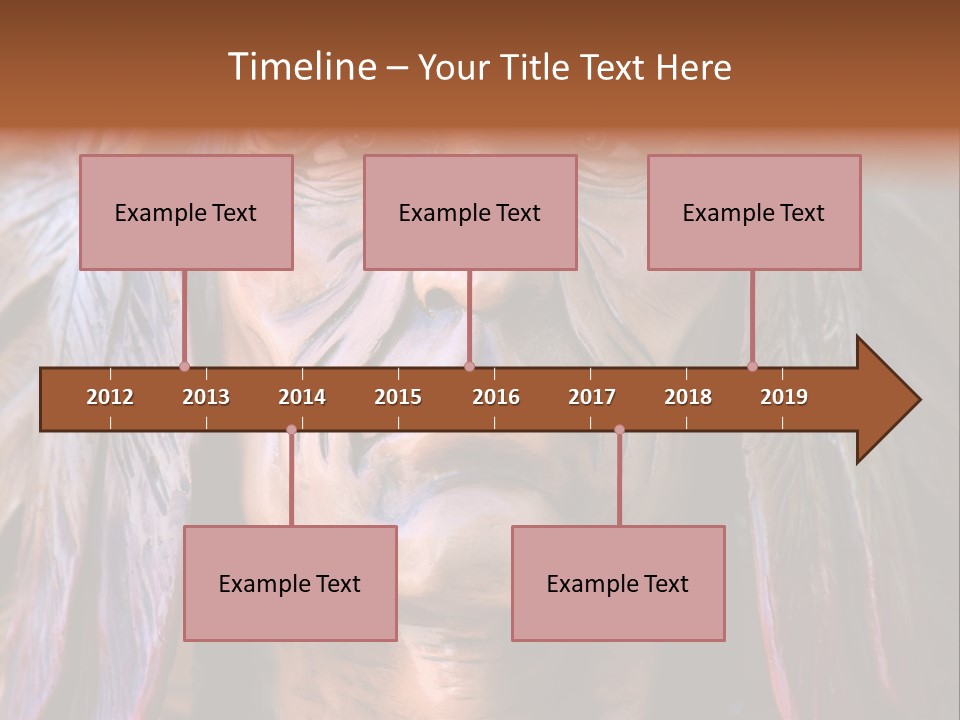 Timeline – Your Title Text Here

Example Text

Example Text

Example Text

2012 2013 2014 2015 2016 2017 2018 2019

Example Text

Example Text